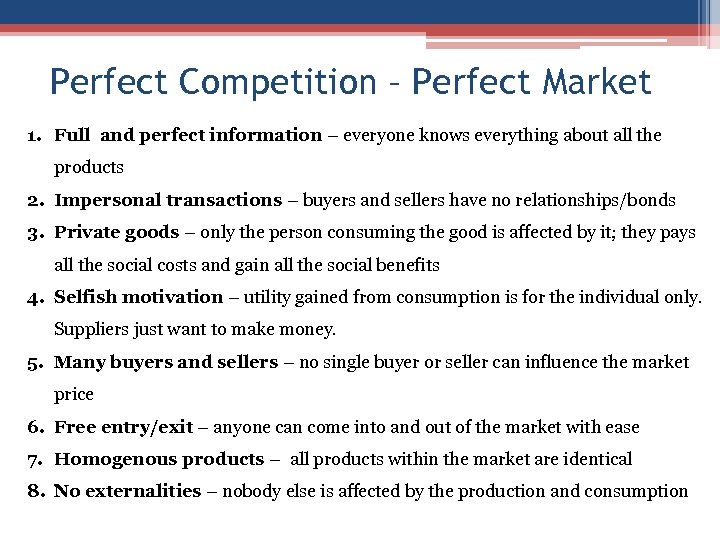 Perfect Competition – Perfect Market

1. Full and perfect information – everyone knows everything about all the products
2. Impersonal transactions – buyers and sellers have no relationships/bonds
3. Private goods – only the person consuming the good is affected by it; they pays all the social costs and gain all the social benefits
4. Selfish motivation – utility gained from consumption is for the individual only. Suppliers just want to make money.
5. Many buyers and sellers – no single buyer or seller can influence the market price
6. Free entry/exit – anyone can come into and out of the market with ease
7. Homogenous products – all products within the market are identical
8. No externalities – nobody else is affected by the production and consumption